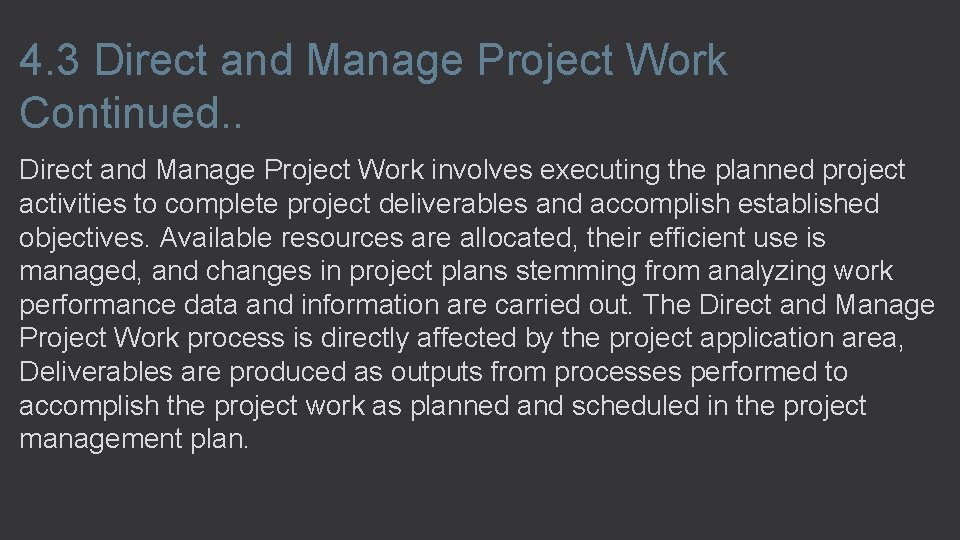 4.3 Direct and Manage Project Work Continued..

Direct and Manage Project Work involves executing the planned project activities to complete project deliverables and accomplish established objectives. Available resources are allocated, their efficient use is managed, and changes in project plans stemming from analyzing work performance data and information are carried out. The Direct and Manage Project Work process is directly affected by the project application area, Deliverables are produced as outputs from processes performed to accomplish the project work as planned and scheduled in the project management plan.